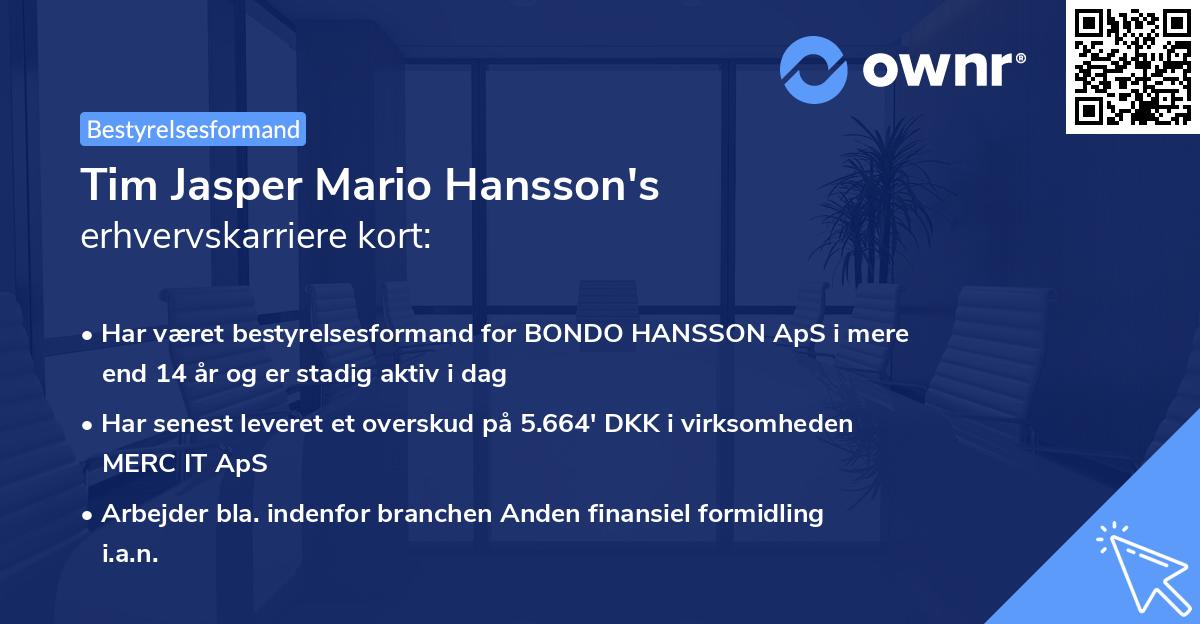 ownr®

Bestyrelsesformand

Tim Jasper Mario Hansson's erhvervskarriere kort:

• Har været bestyrelsesformand for BONDO HANSSON ApS i mere end 14 år og er stadig aktiv i dag

• Har senest leveret et overskud på 5.664' DKK i virksomheden MERC IT ApS

• Arbejder bla. indenfor branchen Anden finansiel formidling i.a.n.